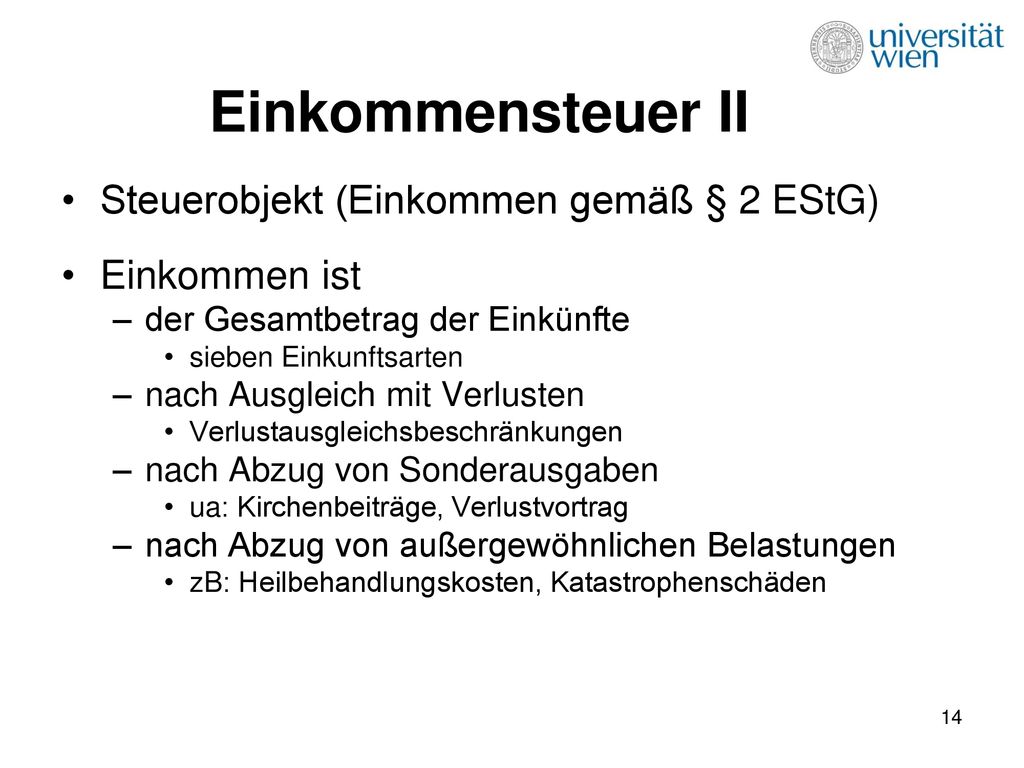 universität wien

Einkommensteuer II

• Steuerobjekt (Einkommen gemäß § 2 EStG)

• Einkommen ist
– der Gesamtbetrag der Einkünfte
• sieben Einkunftsarten
– nach Ausgleich mit Verlusten
• Verlustausgleichsbeschränkungen
– nach Abzug von Sonderausgaben
• ua: Kirchenbeiträge, Verlustvortrag
– nach Abzug von außergewöhnlichen Belastungen
• zB: Heilbehandlungskosten, Katastrophenschäden

14